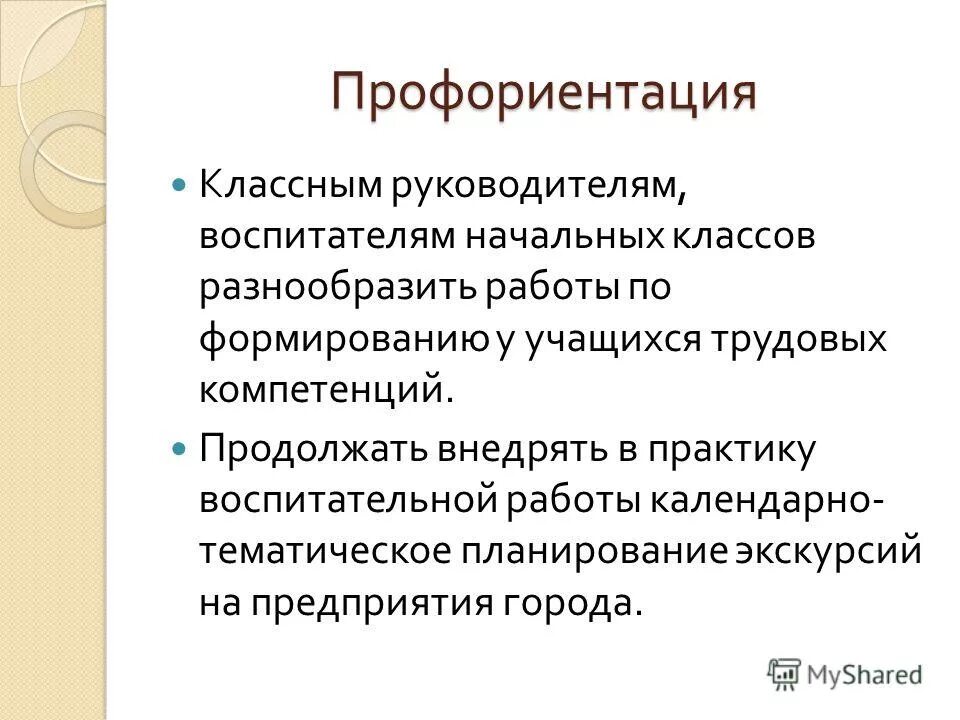 Профориентация

Классным руководителям, воспитателям начальных классов разнообразить работы по формированию у учащихся трудовых компетенций.

Продолжать внедрять в практику воспитательной работы календарно-тематическое планирование экскурсий на предприятия города.

MyShared